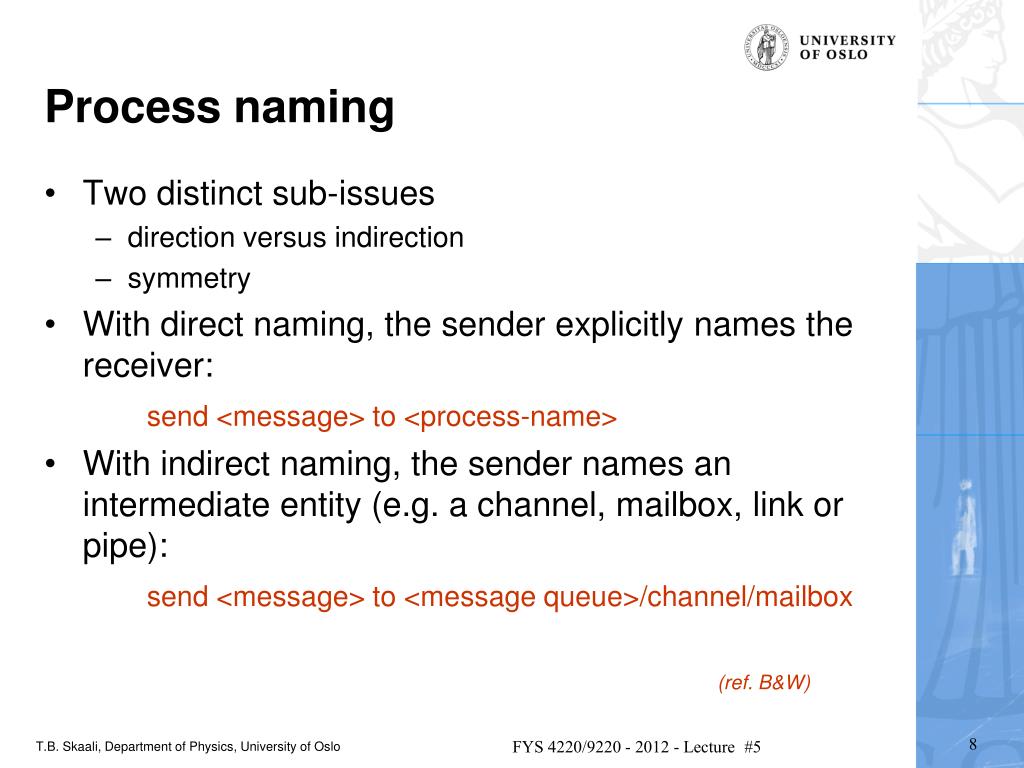 UNIVERSITY OF OSLO

Process naming

• Two distinct sub-issues
– direction versus indirection
– symmetry
• With direct naming, the sender explicitly names the receiver:

send <message> to <process-name>

• With indirect naming, the sender names an intermediate entity (e.g. a channel, mailbox, link or pipe):

send <message> to <message queue>/channel/mailbox

(ref. B&W)

T.B. Skaali, Department of Physics, University of Oslo

FYS 4220/9220 - 2012 - Lecture #5

8